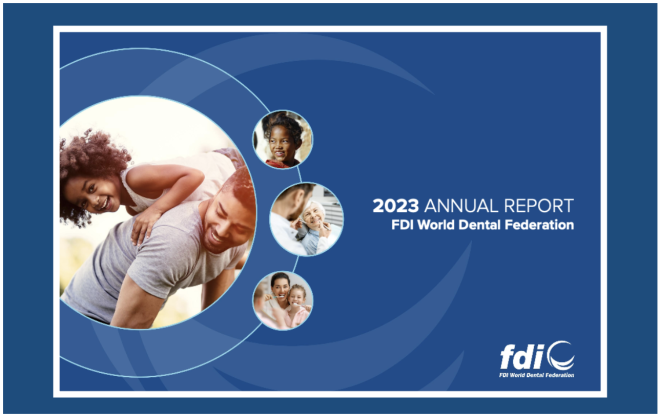 2023 ANNUAL REPORT
FDI World Dental Federation

fdi
FDI World Dental Federation